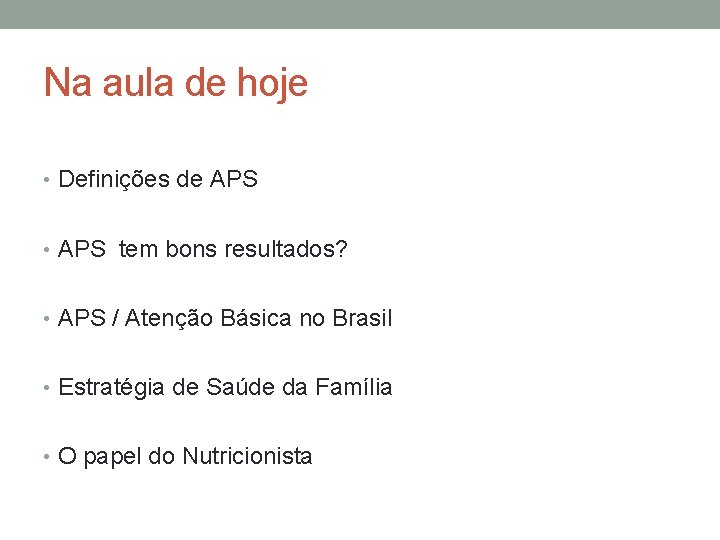 Na aula de hoje

• Definições de APS

• APS tem bons resultados?

• APS / Atenção Básica no Brasil

• Estratégia de Saúde da Família

• O papel do Nutricionista